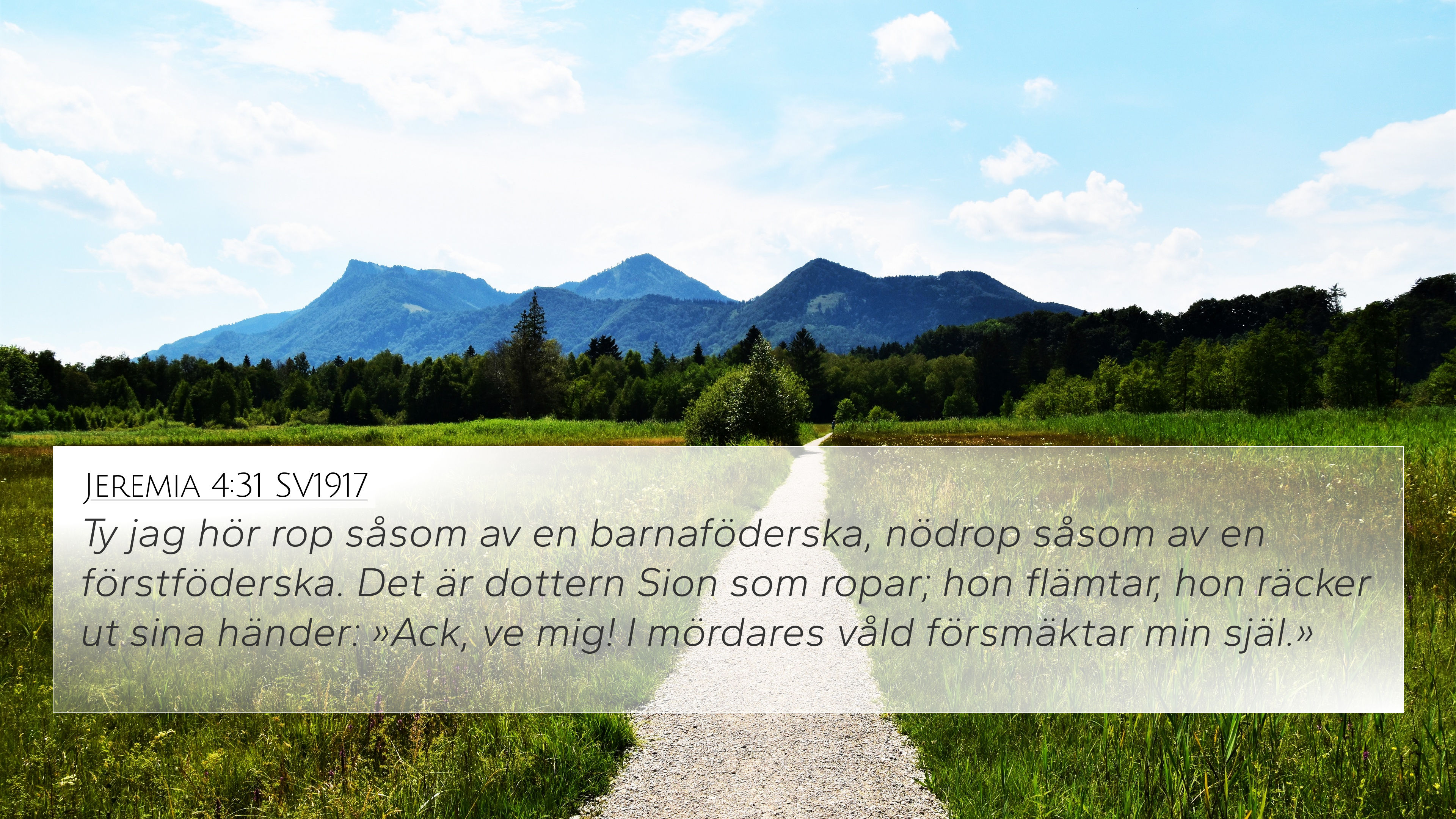 Jeremia 4:31 SV1917

Ty jag hör rop såsom av en barnaföderska, nödrop såsom av en förstföderska. Det är dottern Sion som ropar; hon flämtar, hon räcker ut sina händer: »Ack, ve mig! I mördares våld försmäktar min själ.»